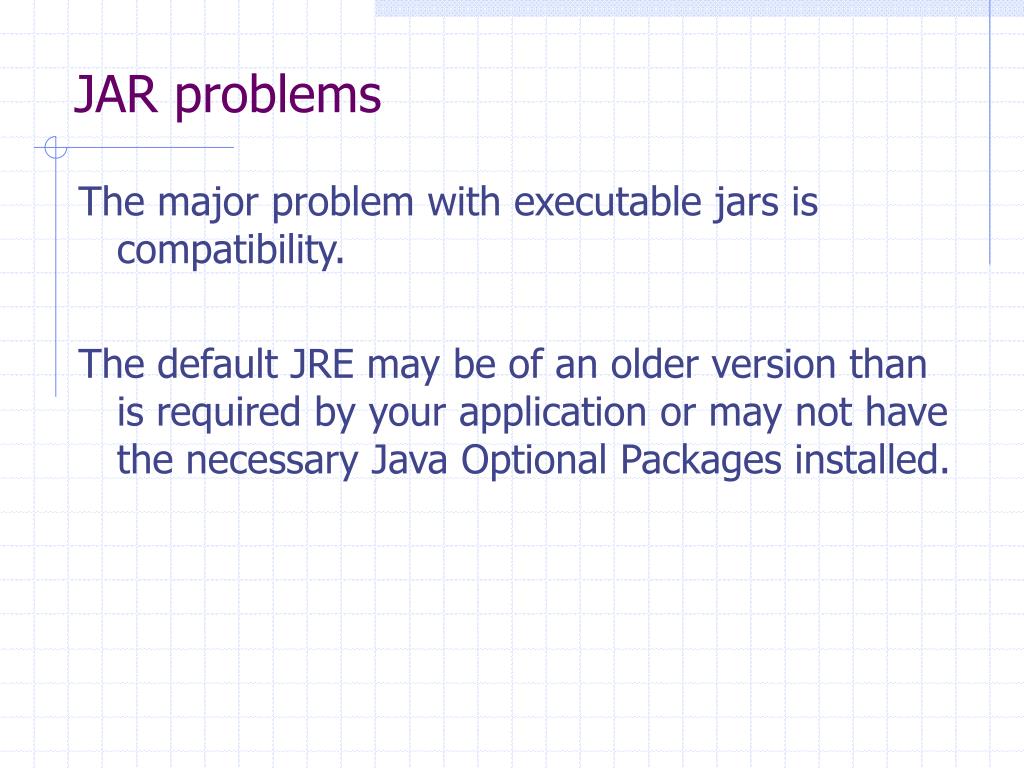 JAR problems

The major problem with executable jars is compatibility.

The default JRE may be of an older version than is required by your application or may not have the necessary Java Optional Packages installed.